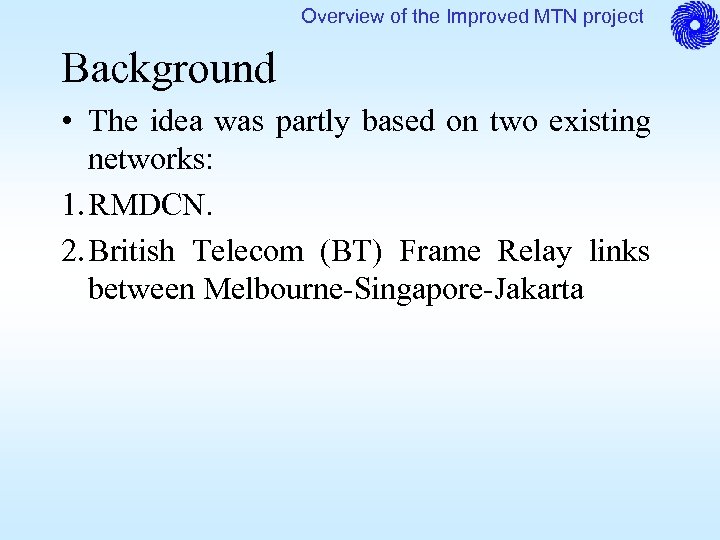 Overview of the Improved MTN project

Background

• The idea was partly based on two existing networks:

1. RMDCN.

2. British Telecom (BT) Frame Relay links between Melbourne-Singapore-Jakarta